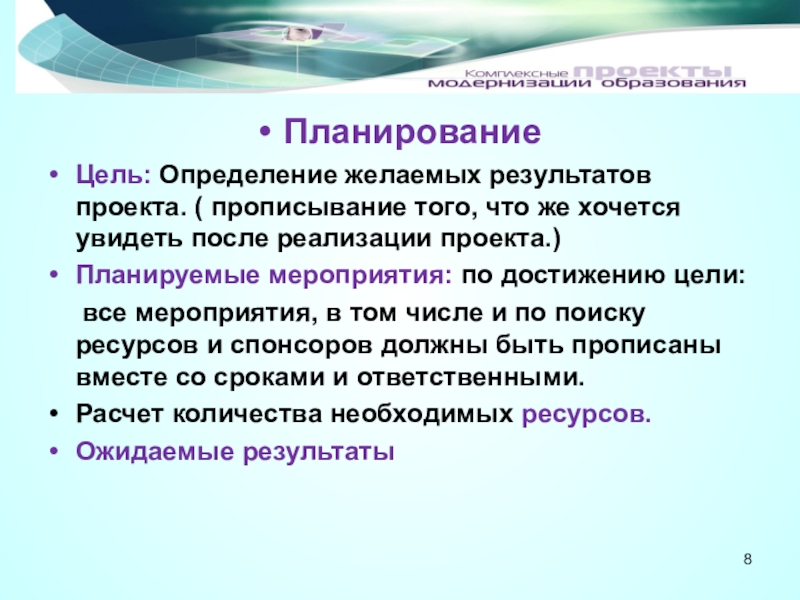 Комплексные проекты модернизации образования

• Планирование

• Цель: Определение желаемых результатов проекта. ( прописывание того, что же хочется увидеть после реализации проекта.)

• Планируемые мероприятия: по достижению цели:

все мероприятия, в том числе и по поиску ресурсов и спонсоров должны быть прописаны вместе со сроками и ответственными.

• Расчет количества необходимых ресурсов.

• Ожидаемые результаты

8